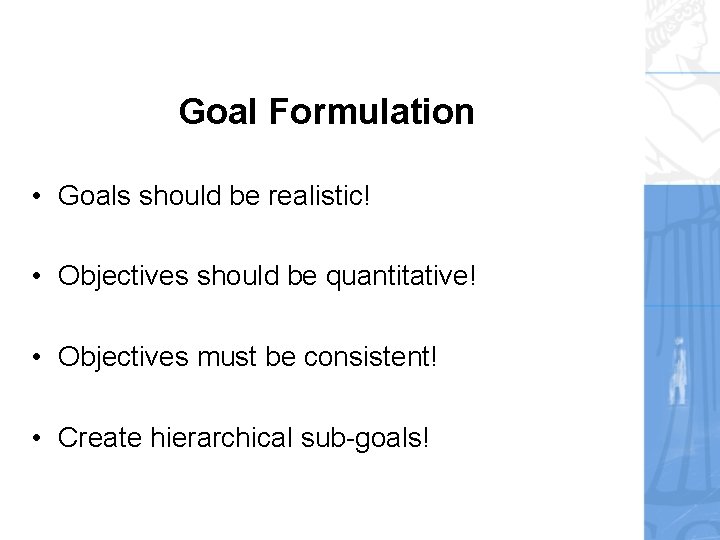 Goal Formulation

• Goals should be realistic!

• Objectives should be quantitative!

• Objectives must be consistent!

• Create hierarchical sub-goals!